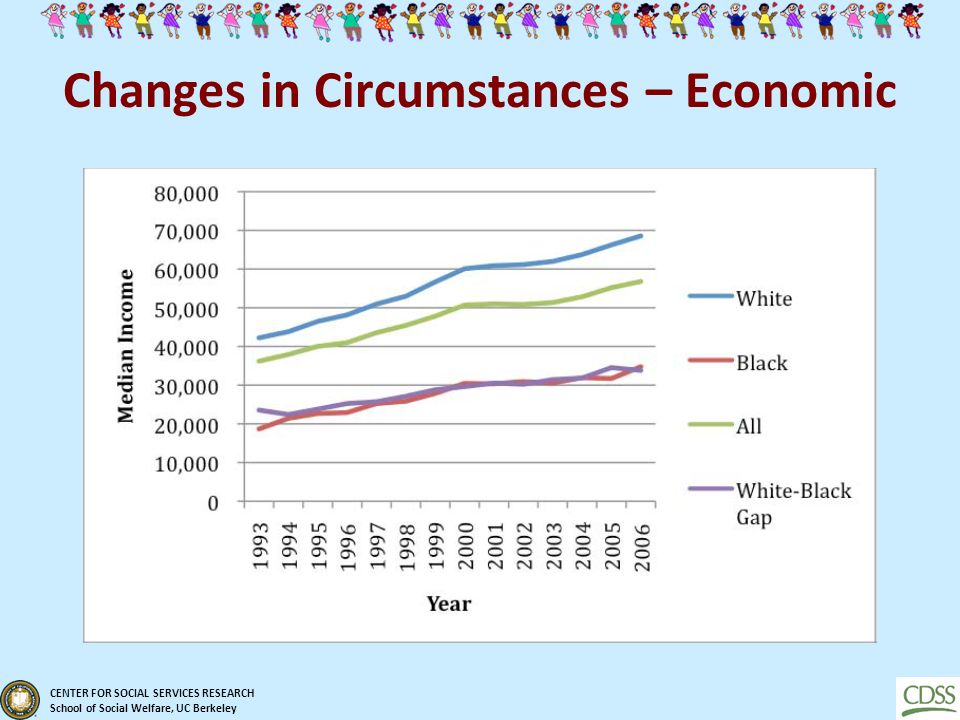 Changes in Circumstances – Economic

Median Income

80,000
70,000
60,000
50,000
40,000
30,000
20,000
10,000
0

1993 1994 1995 1996 1997 1998 1999 2000 2001 2002 2003 2004 2005 2006

Year

White
Black
All
White-Black Gap

CENTER FOR SOCIAL SERVICES RESEARCH
School of Social Welfare, UC Berkeley

CDSS